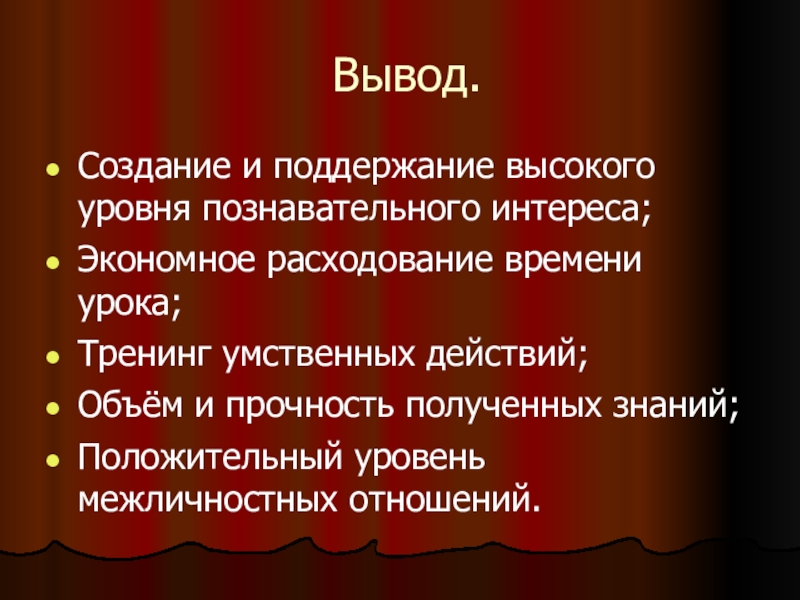 Вывод.

- Создание и поддержание высокого уровня познавательного интереса;
- Экономное расходование времени урока;
- Тренинг умственных действий;
- Объём и прочность полученных знаний;
- Положительный уровень межличностных отношений.